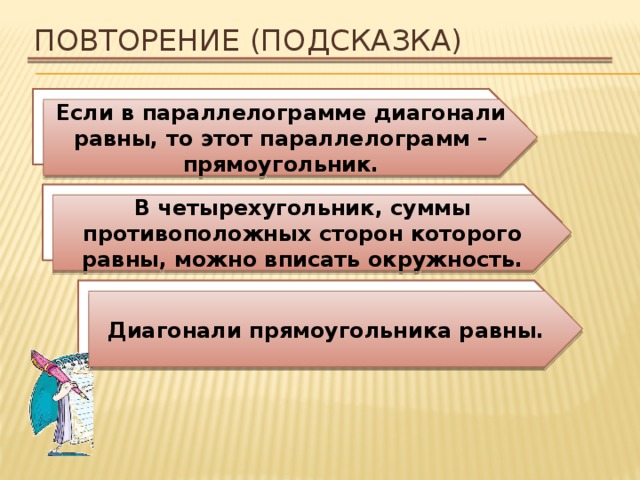 ПОВТОРЕНИЕ (ПОДСКАЗКА)

Если в параллелограмме диагонали равны, то этот параллелограмм – прямоугольник.

В четырехугольник, суммы противоположных сторон которого равны, можно вписать окружность.

Диагонали прямоугольника равны.